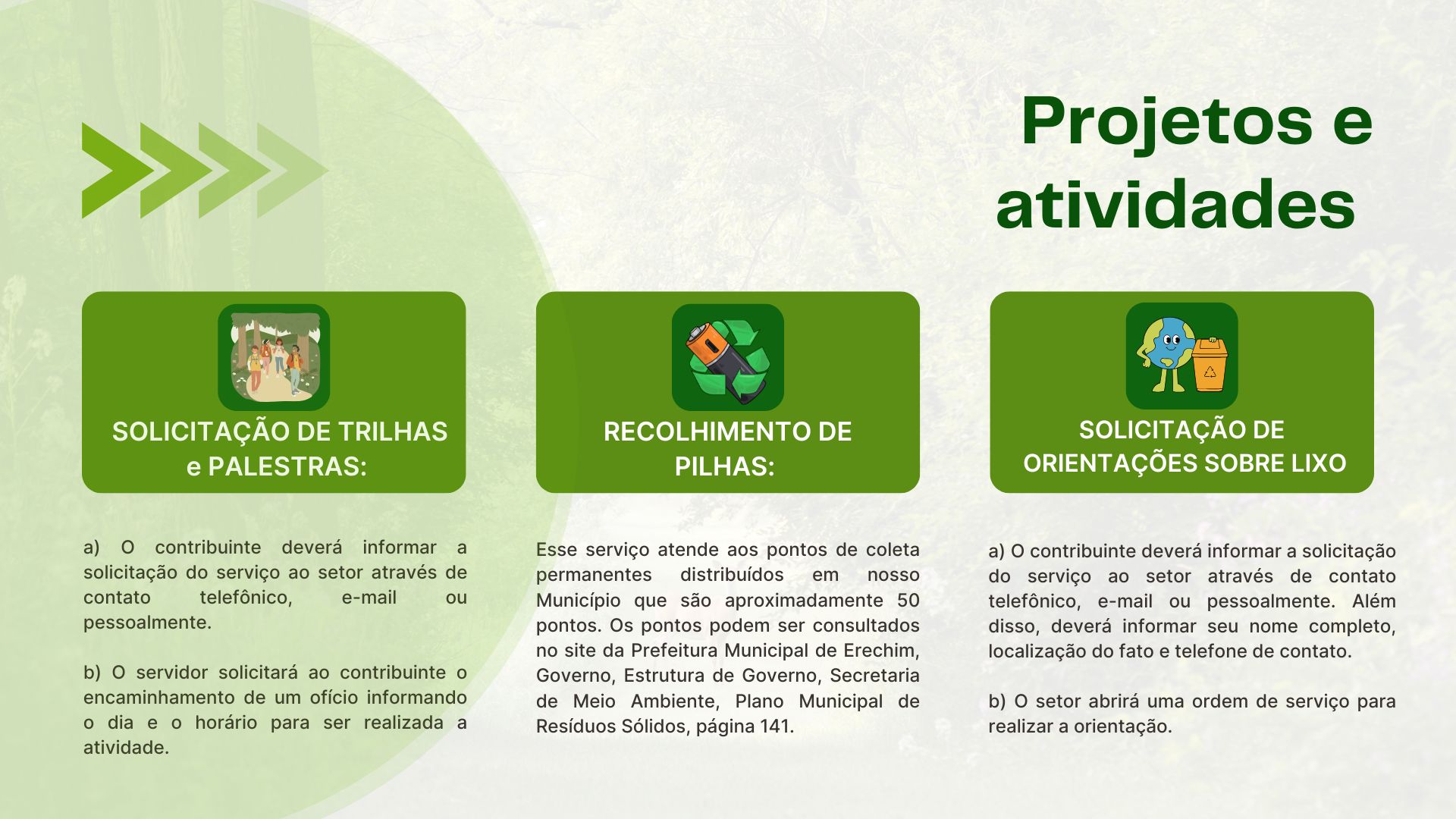 Projetos e atividades

SOLICITAÇÃO DE TRILHAS e PALESTRAS:

a) O contribuinte deverá informar a solicitação do serviço ao setor através de contato telefônico, e-mail ou pessoalmente.

b) O servidor solicitará ao contribuinte o encaminhamento de um ofício informando o dia e o horário para ser realizada a atividade.

RECOLHIMENTO DE PILHAS:

Esse serviço atende aos pontos de coleta permanentes distribuídos em nosso Município que são aproximadamente 50 pontos. Os pontos podem ser consultados no site da Prefeitura Municipal de Erechim, Governo, Estrutura de Governo, Secretaria de Meio Ambiente, Plano Municipal de Resíduos Sólidos, página 141.

SOLICITAÇÃO DE ORIENTAÇÕES SOBRE LIXO

a) O contribuinte deverá informar a solicitação do serviço ao setor através de contato telefônico, e-mail ou pessoalmente. Além disso, deverá informar seu nome completo, localização do fato e telefone de contato.

b) O setor abrirá uma ordem de serviço para realizar a orientação.